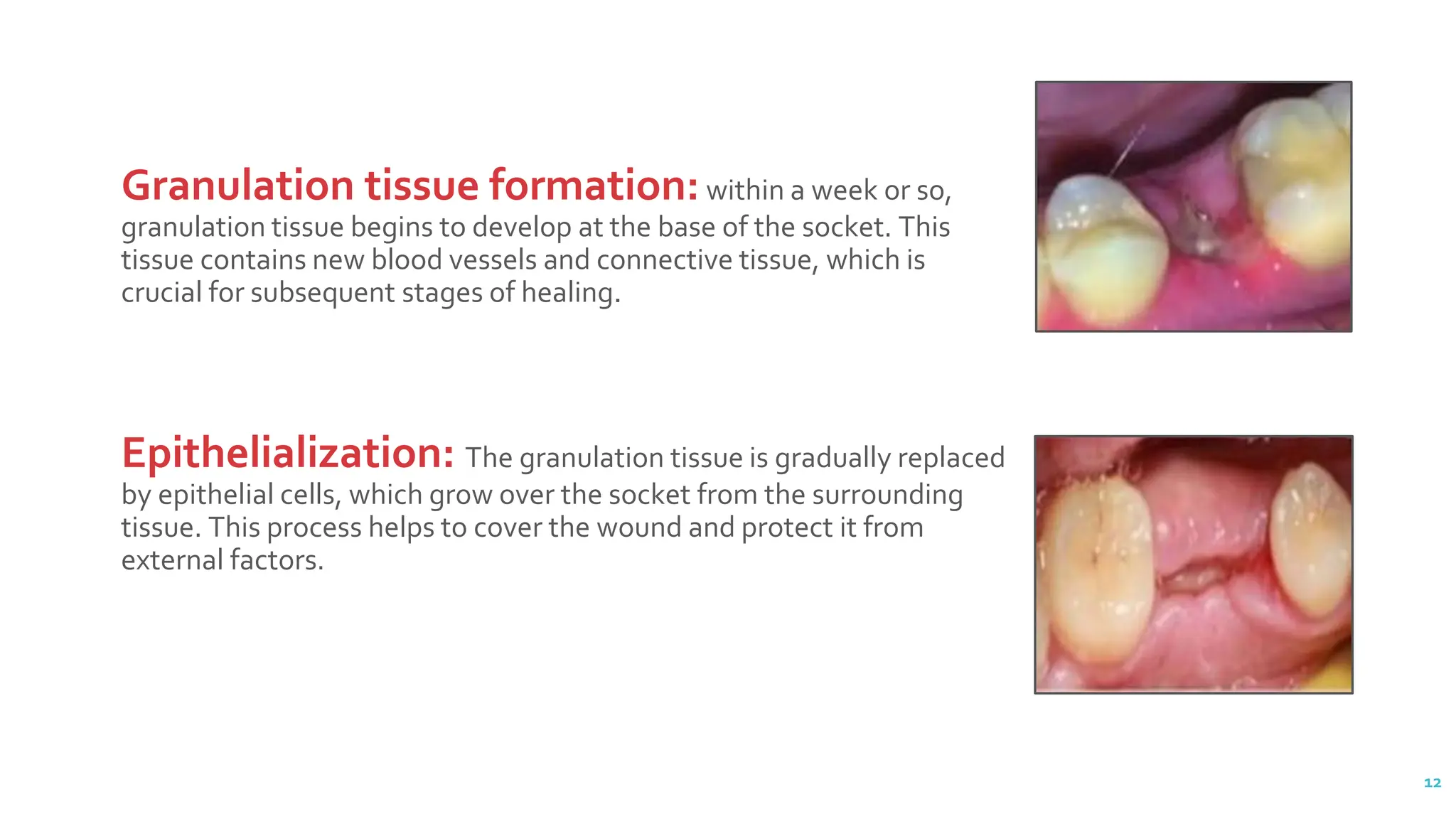 Granulation tissue formation: within a week or so, granulation tissue begins to develop at the base of the socket. This tissue contains new blood vessels and connective tissue, which is crucial for subsequent stages of healing.

Epithelialization: The granulation tissue is gradually replaced by epithelial cells, which grow over the socket from the surrounding tissue. This process helps to cover the wound and protect it from external factors.

12